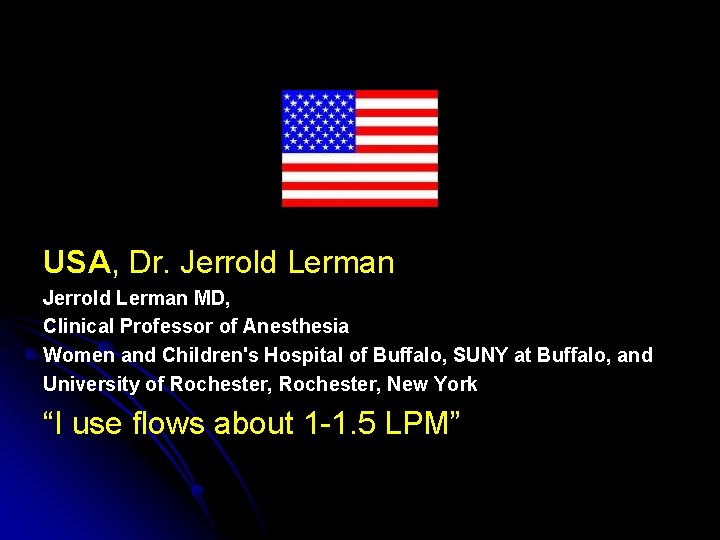 USA, Dr. Jerrold Lerman

Jerrold Lerman MD,
Clinical Professor of Anesthesia
Women and Children's Hospital of Buffalo, SUNY at Buffalo, and University of Rochester, Rochester, New York

“I use flows about 1-1.5 LPM”